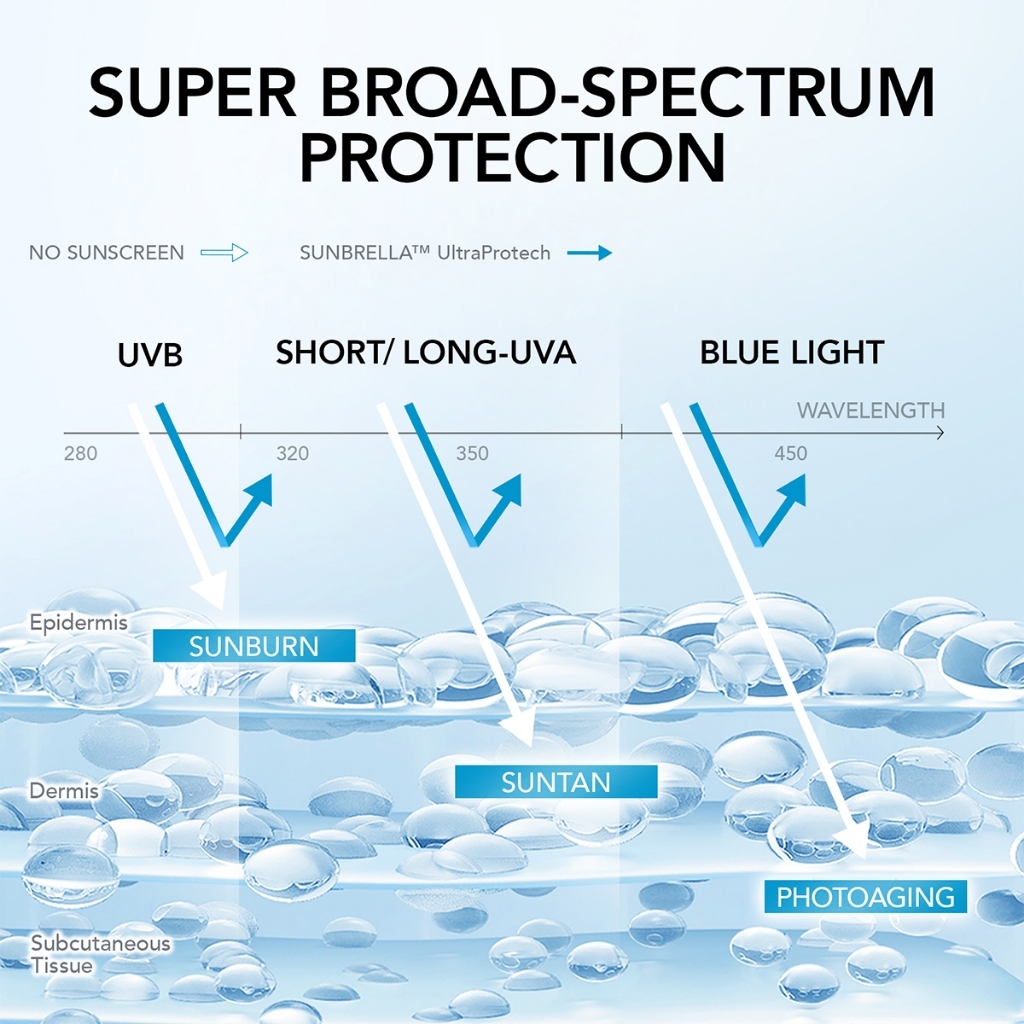 SUPER BROAD-SPECTRUM PROTECTION

NO SUNSCREEN

SUNBRELLA™ UltraProtech

UVB

SHORT/ LONG-UVA

BLUE LIGHT

WAVELENGTH

280

320

350

450

Epidermis

SUNBURN

Dermis

SUNTAN

PHOTOAGING

Subcutaneous Tissue